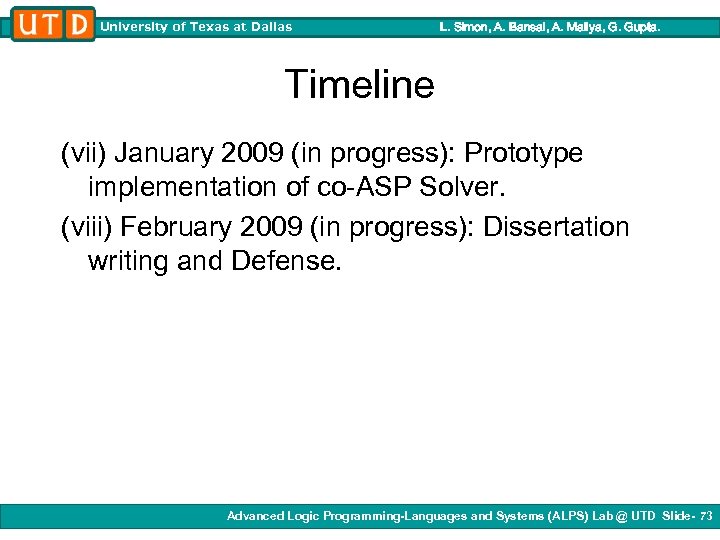 UTD University of Texas at Dallas L. Simon, A. Bansal, A. Mallya, G. Gupta.

Timeline

(vii) January 2009 (in progress): Prototype implementation of co-ASP Solver.

(viii) February 2009 (in progress): Dissertation writing and Defense.

Advanced Logic Programming-Languages and Systems (ALPS) Lab @ UTD Slide- 73